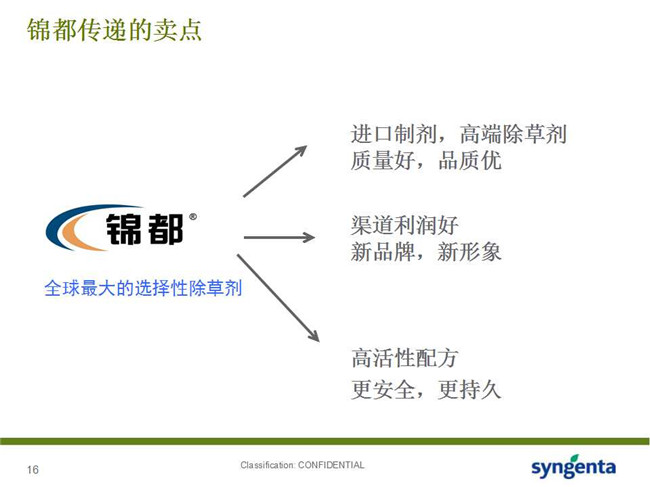 锦都传递的卖点

锦都®

全球最大的选择性除草剂

进口制剂，高端除草剂
质量好，品质优

渠道利润好
新品牌，新形象

高活性配方
更安全，更持久

16

Classification: CONFIDENTIAL

syngenta